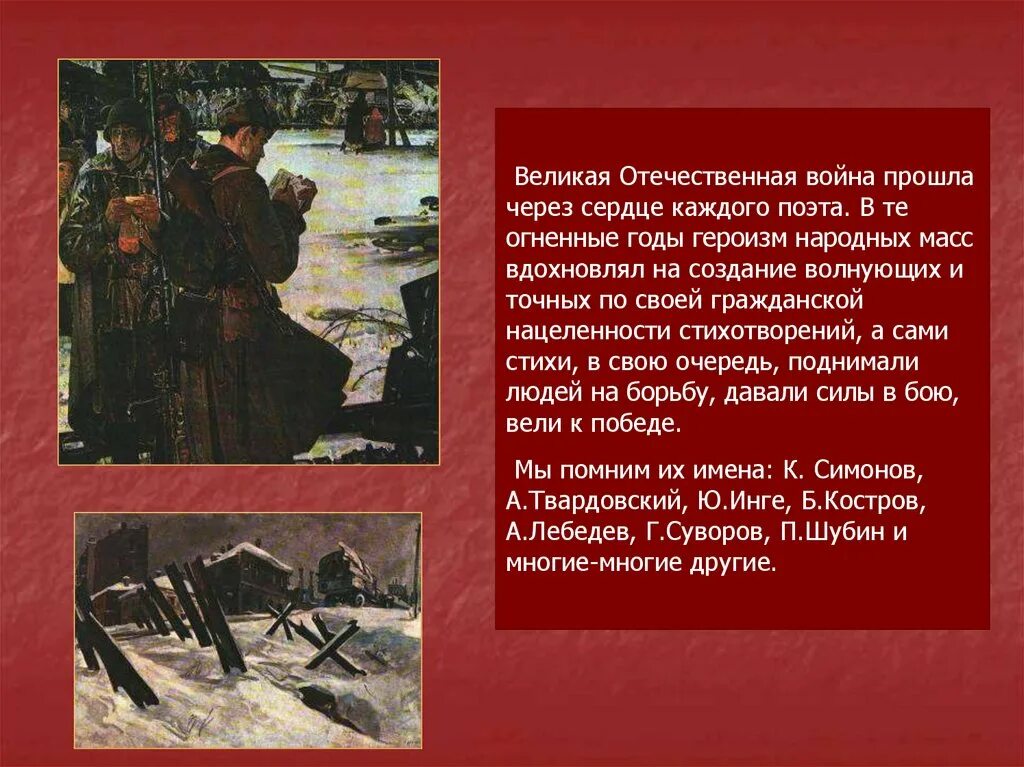 Великая Отечественная война прошла через сердце каждого поэта. В те огненные годы героизм народных масс вдохновлял на создание волнующих и точных по своей гражданской нацеленности стихотворений, а сами стихи, в свою очередь, поднимали людей на борьбу, давали силы в бою, вели к победе.

Мы помним их имена: К. Симонов, А.Твардовский, Ю.Инге, Б.Костров, А.Лебедев, Г.Суворов, П.Шубин и многие-многие другие.